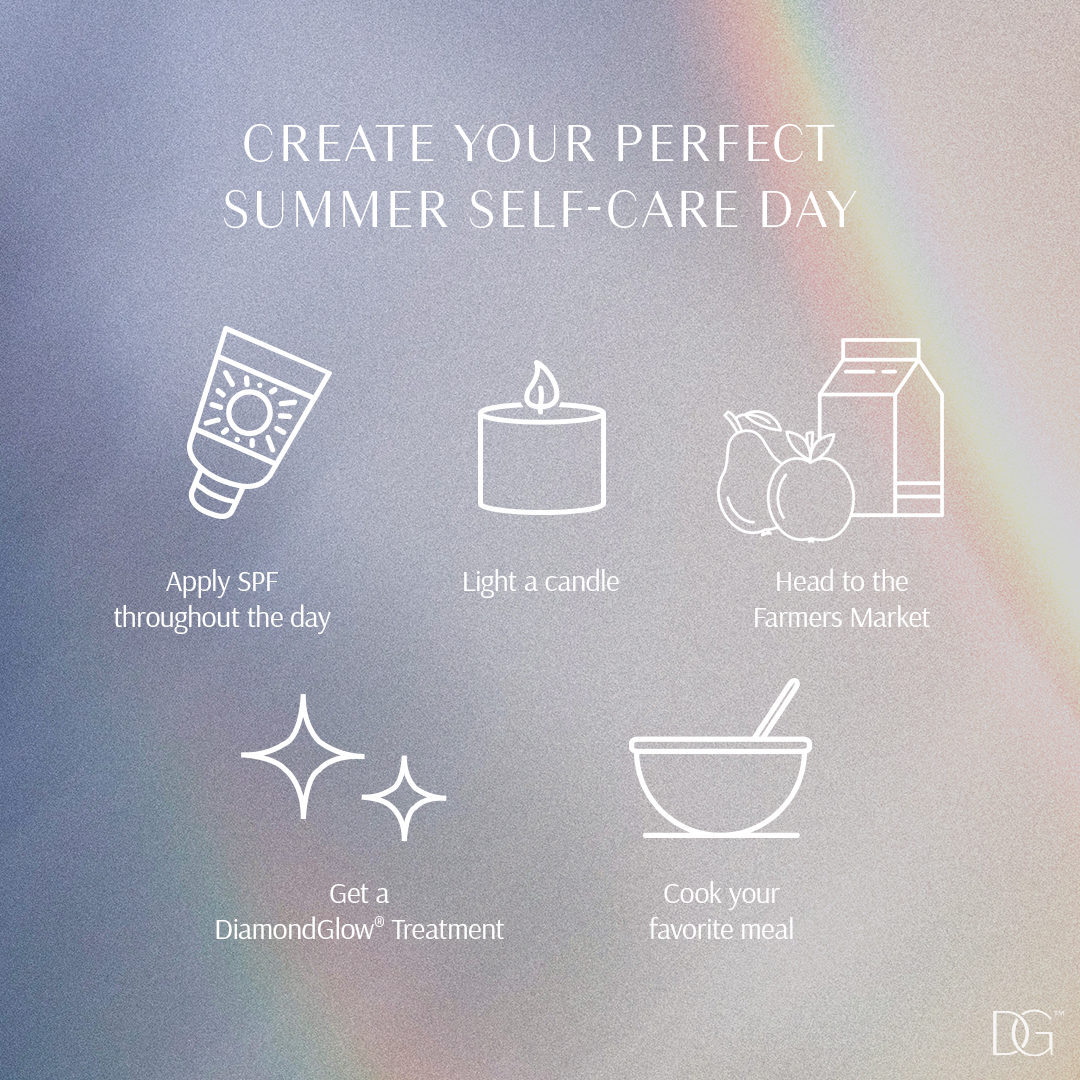 CREATE YOUR PERFECT SUMMER SELF-CARE DAY

Apply SPF throughout the day

Light a candle

Head to the Farmers Market

Get a DiamondGlow® Treatment

Cook your favorite meal

DG™